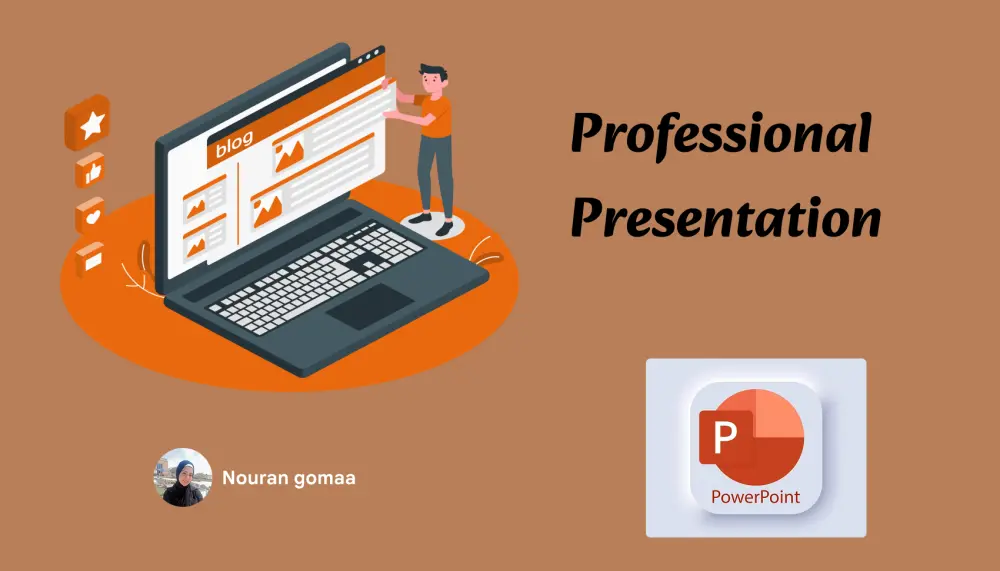 blog

Professional Presentation

Nouran gomaa

P

PowerPoint